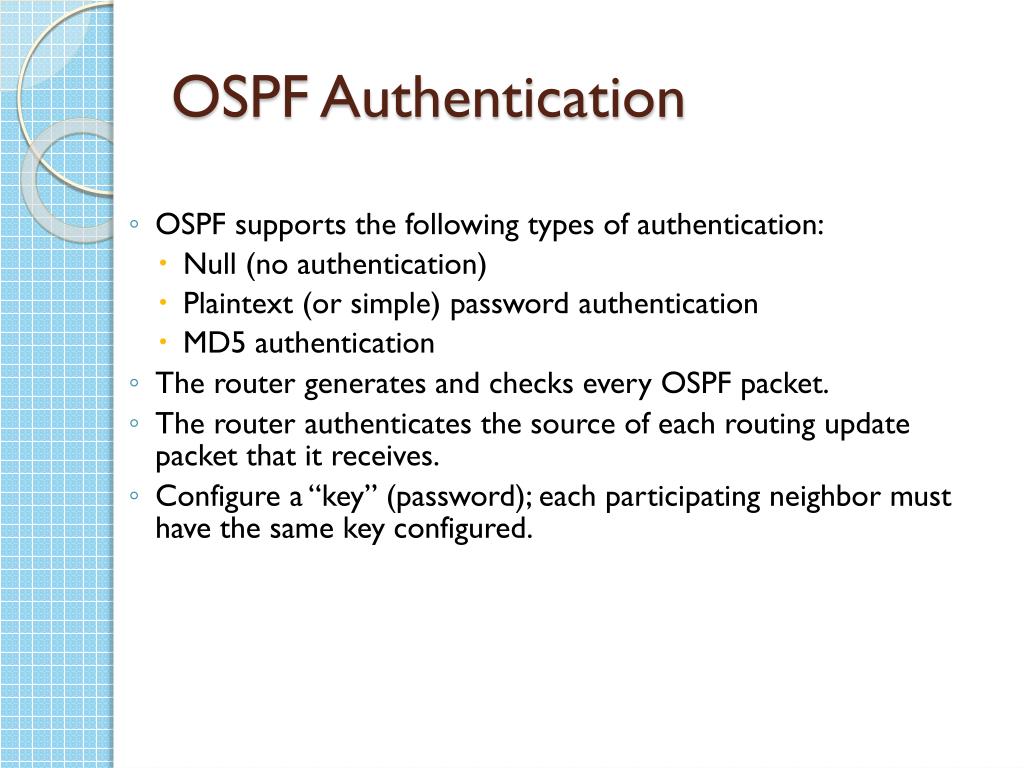 OSPF Authentication

◦ OSPF supports the following types of authentication:
  • Null (no authentication)
  • Plaintext (or simple) password authentication
  • MD5 authentication
◦ The router generates and checks every OSPF packet.
◦ The router authenticates the source of each routing update packet that it receives.
◦ Configure a “key” (password); each participating neighbor must have the same key configured.